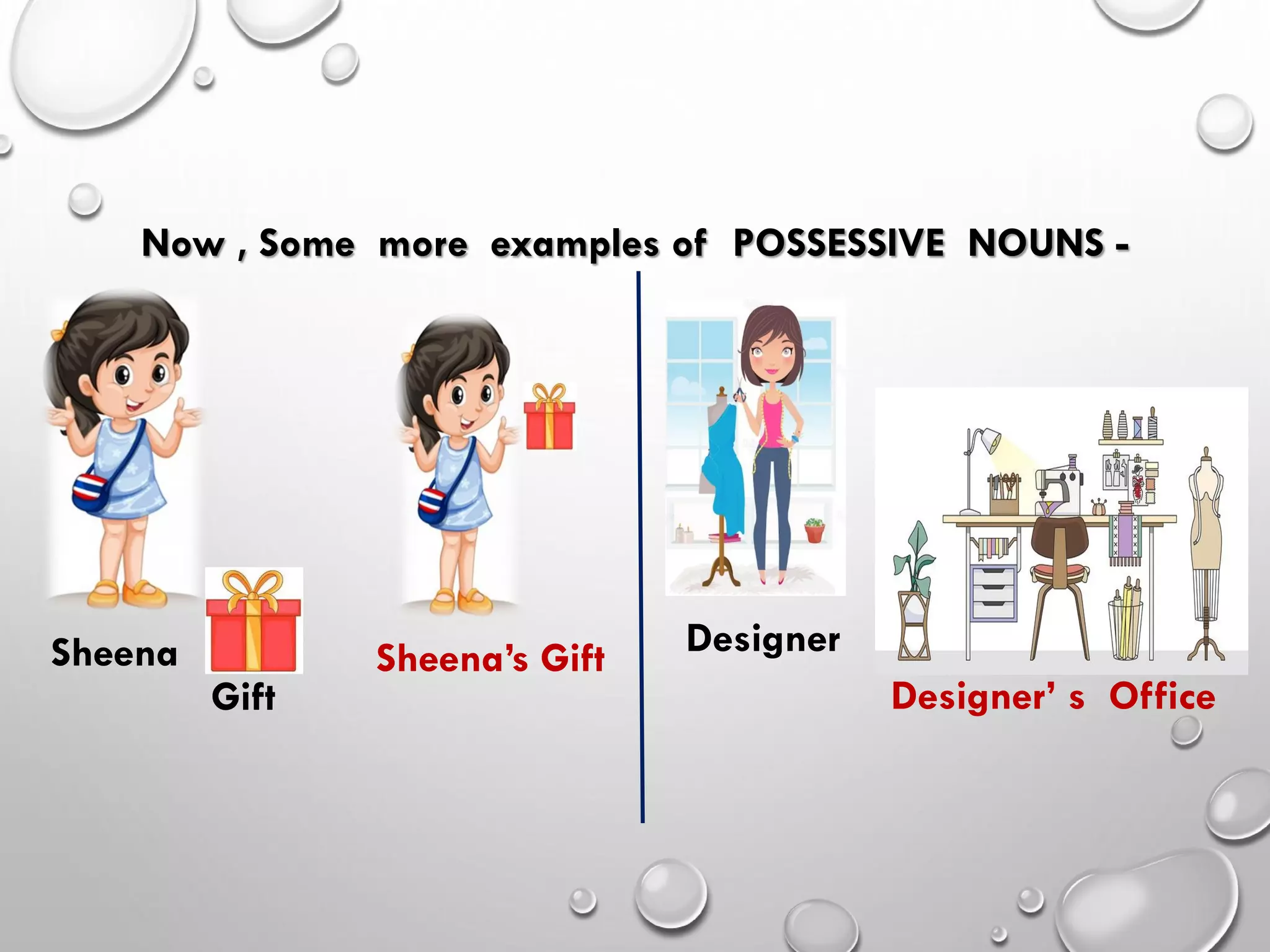 Now , Some more examples of POSSESSIVE NOUNS -

Sheena

Gift

Sheena's Gift

Designer

Designer' s Office